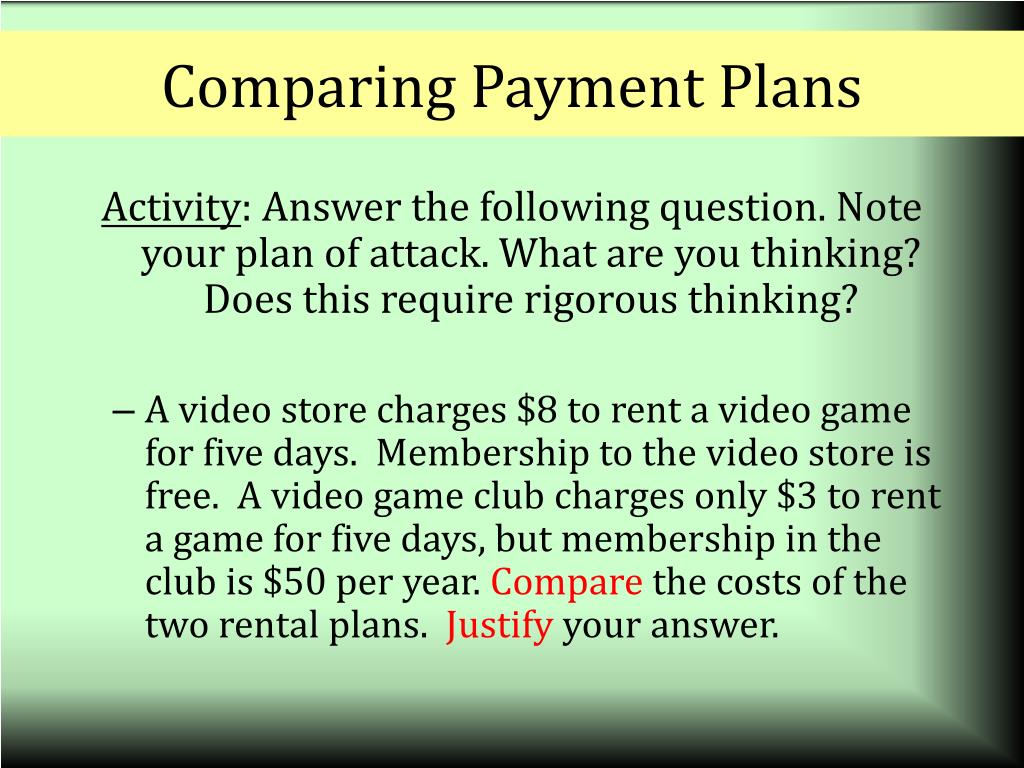 Comparing Payment Plans

Activity: Answer the following question. Note your plan of attack. What are you thinking? Does this require rigorous thinking?

– A video store charges \$8 to rent a video game for five days. Membership to the video store is free. A video game club charges only \$3 to rent a game for five days, but membership in the club is \$50 per year. Compare the costs of the two rental plans. Justify your answer.